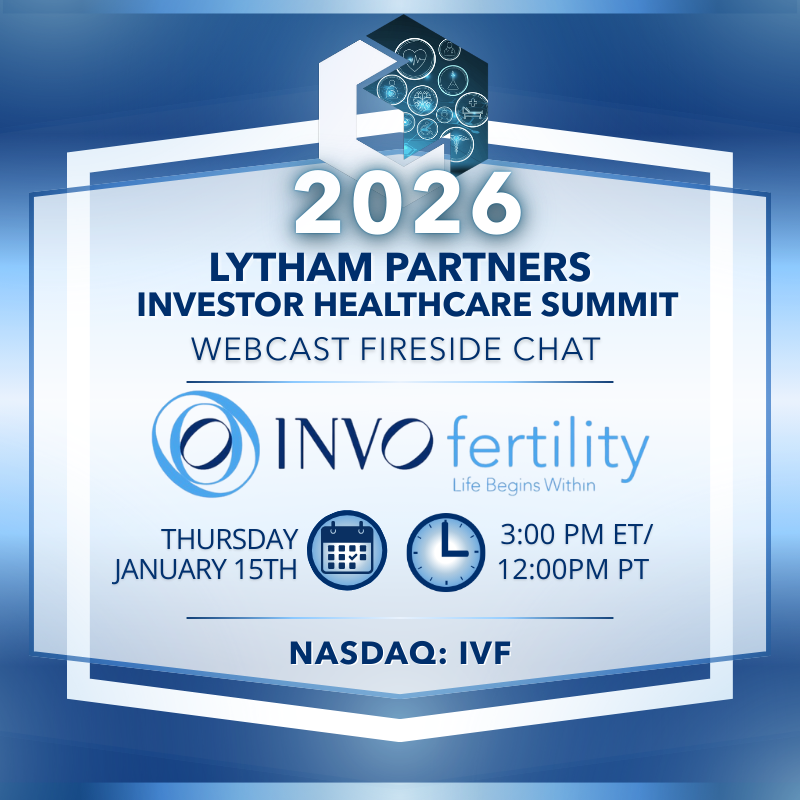 2026

LYTHAM PARTNERS
INVESTOR HEALTHCARE SUMMIT
WEBCAST FIRESIDE CHAT

INVO fertility
Life Begins Within

THURSDAY
JANUARY 15TH

3:00 PM ET/
12:00PM PT

NASDAQ: IVF